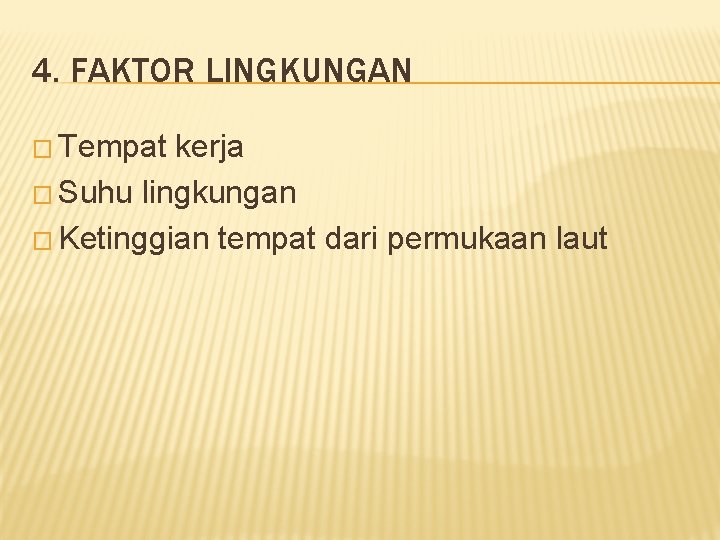 4. FAKTOR LINGKUNGAN

□ Tempat kerja
□ Suhu lingkungan
□ Ketinggian tempat dari permukaan laut